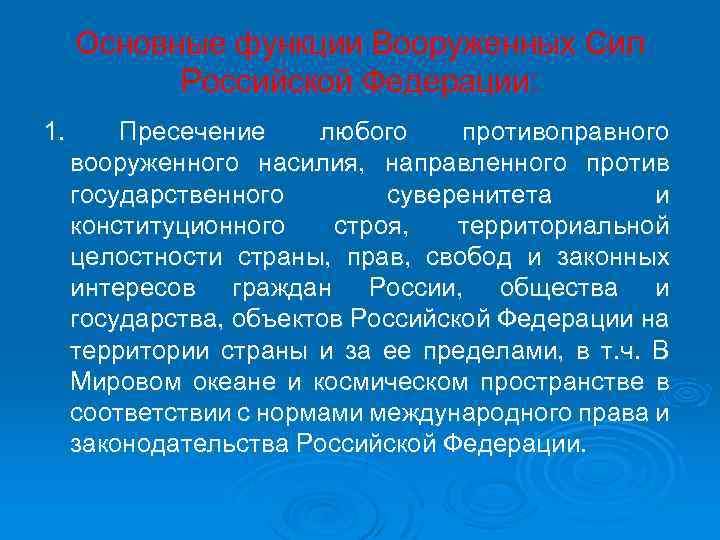 Основные функции Вооруженных Сил Российской Федерации:

1. Пресечение любого противоправного вооруженного насилия, направленного против государственного суверенитета и конституционного строя, территориальной целостности страны, прав, свобод и законных интересов граждан России, общества и государства, объектов Российской Федерации на территории страны и за ее пределами, в т.ч. В Мировом океане и космическом пространстве в соответствии с нормами международного права и законодательства Российской Федерации.